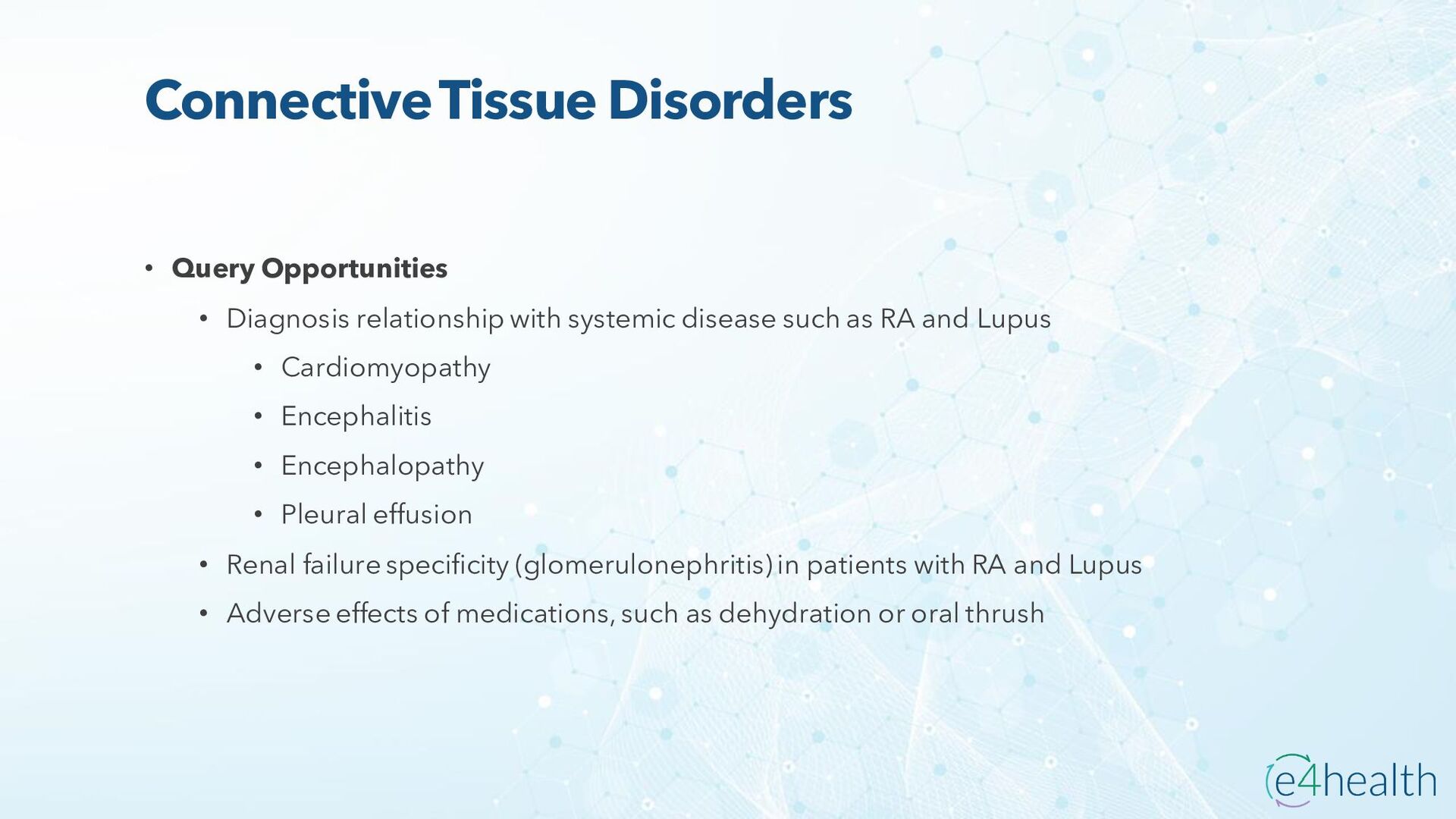 Connective Tissue Disorders

• Query Opportunities
• Diagnosis relationship with systemic disease such as RA and Lupus
• Cardiomyopathy
• Encephalitis
• Encephalopathy
• Pleural effusion
• Renal failure specificity (glomerulonephritis) in patients with RA and Lupus
• Adverse effects of medications, such as dehydration or oral thrush

e4health